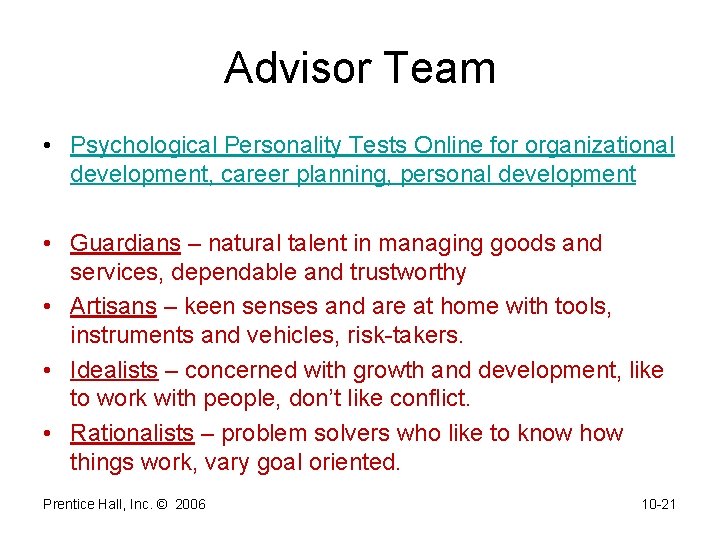 Advisor Team

• Psychological Personality Tests Online for organizational development, career planning, personal development

• Guardians – natural talent in managing goods and services, dependable and trustworthy
• Artisans – keen senses and are at home with tools, instruments and vehicles, risk-takers.
• Idealists – concerned with growth and development, like to work with people, don't like conflict.
• Rationalists – problem solvers who like to know how things work, vary goal oriented.

Prentice Hall, Inc. © 2006

10-21